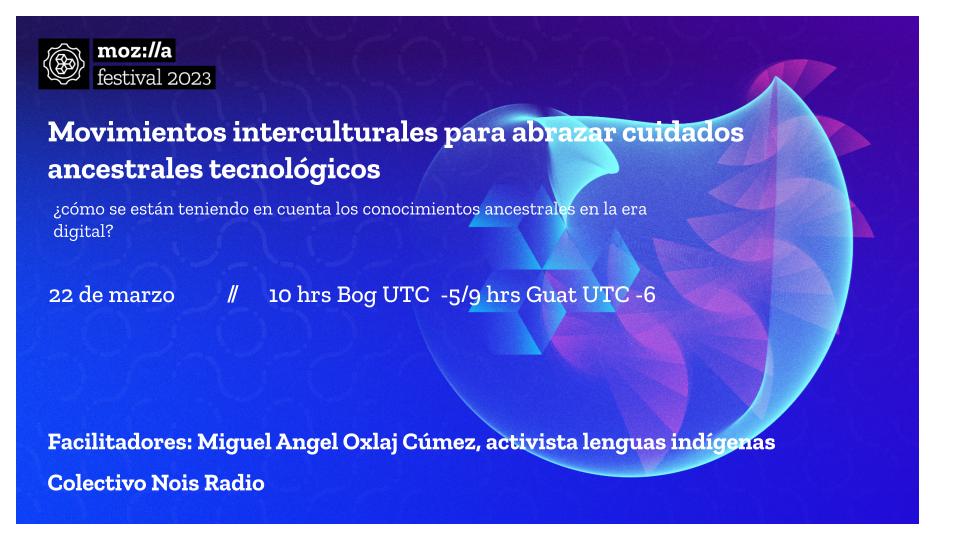 moz://a
festival 2023

Movimientos interculturales para abrazar cuidados ancestrales tecnológicos

¿cómo se están teniendo en cuenta los conocimientos ancestrales en la era digital?

22 de marzo // 10 hrs Bog UTC -5/9 hrs Guat UTC -6

Facilitadores: Miguel Angel Oxlaj Cúmez, activista lenguas indígenas

Colectivo Nois Radio